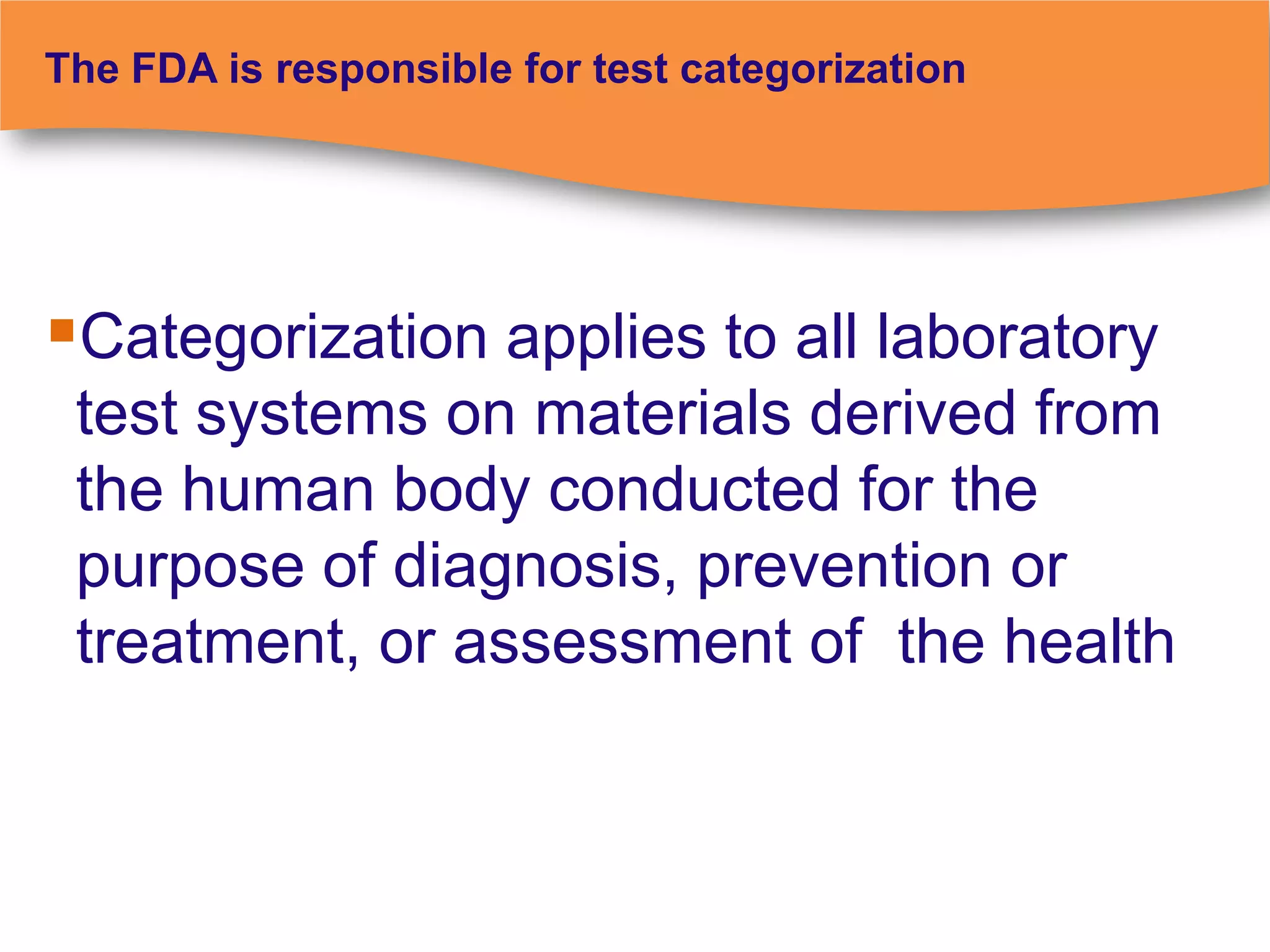 The FDA is responsible for test categorization

▪Categorization applies to all laboratory test systems on materials derived from the human body conducted for the purpose of diagnosis, prevention or treatment, or assessment of the health